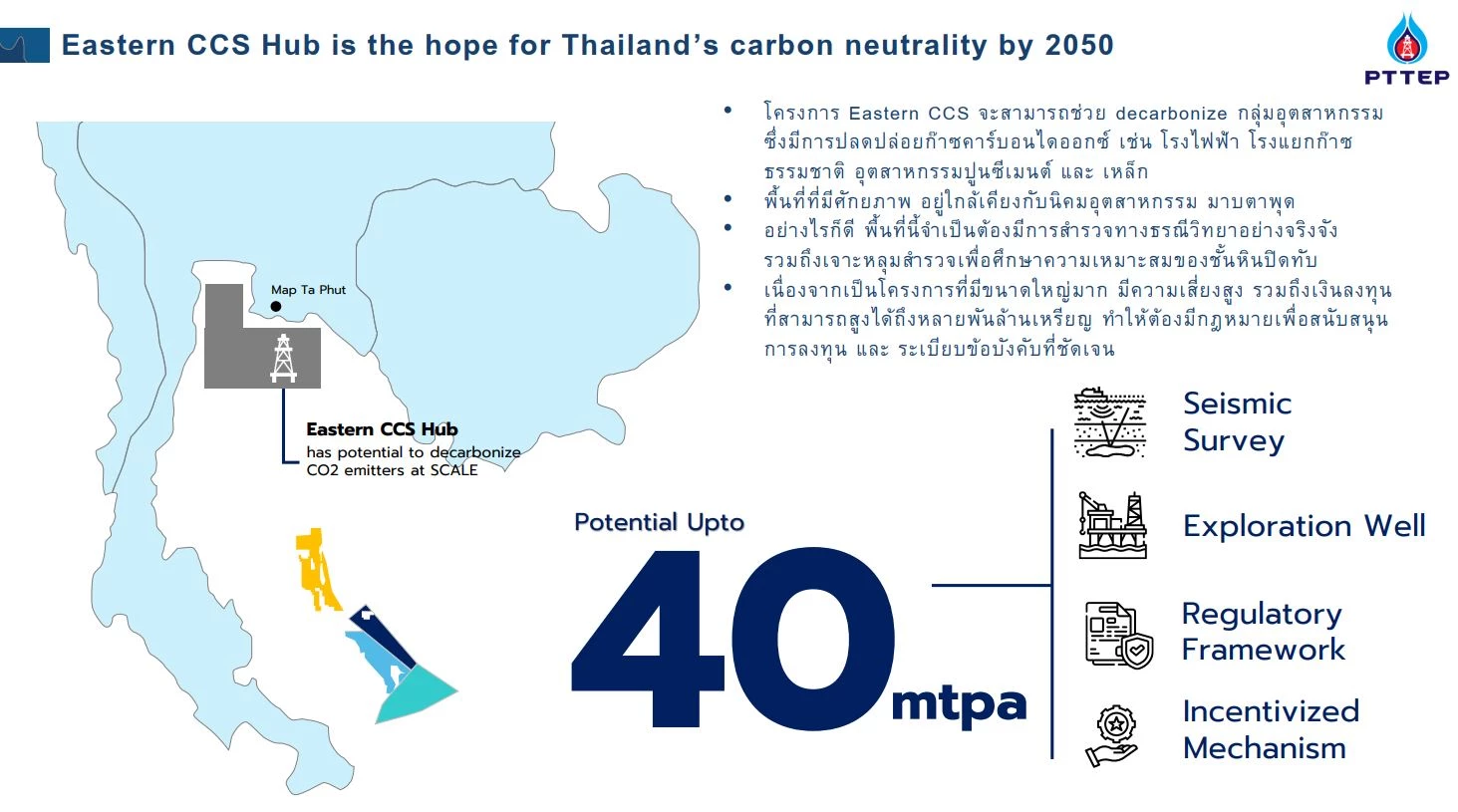 Eastern CCS Hub is the hope for Thailand's carbon neutrality by 2050

PTTEP

• โครงการ Eastern CCS จะสามารถช่วย decarbonize กลุ่มอุตสาหกรรม ซึ่งมีการปลดปล่อยก๊าซคาร์บอนไดออกซ์ เช่น โรงไฟฟ้า โรงแยกก๊าซธรรมชาติ อุตสาหกรรมปูนซีเมนต์ และ เหล็ก
• พื้นที่ที่มีศักยภาพ อยู่ใกล้เคียงกับนิคมอุตสาหกรรม มาบตาพุด
• อย่างไรก็ดี พื้นที่นี้จำเป็นต้องมีการสำรวจทางธรณีวิทยาอย่างจริงจัง รวมถึงเจาะหลุมสำรวจเพื่อศึกษาความเหมาะสมของชั้นหินปิดทับ
• เนื่องจากเป็นโครงการที่มีขนาดใหญ่มาก มีความเสี่ยงสูง รวมถึงเงินลงทุนที่สามารถสูงได้ถึงหลายพันล้านเหรียญ ทำให้ต้องมีกฎหมายเพื่อสนับสนุนการลงทุน และ ระเบียบข้อบังคับที่ชัดเจน

Map Ta Phut

Eastern CCS Hub
has potential to decarbonize CO2 emitters at SCALE

Potential Upto
40 mtpa

Seismic Survey

Exploration Well

Regulatory Framework

Incentivized Mechanism